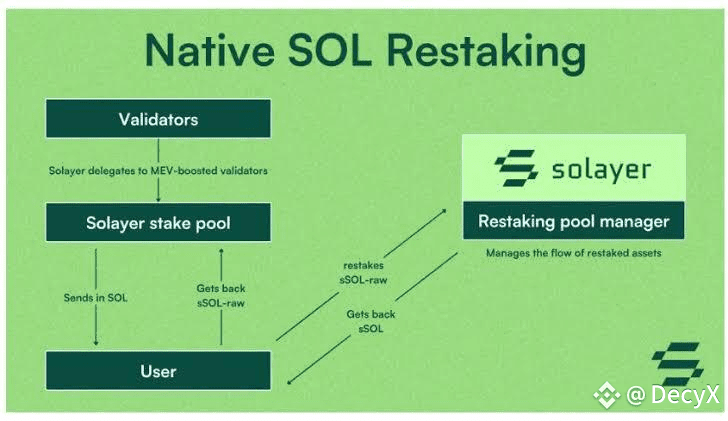 Native SOL Restaking

Validators

Solayer delegates to MEV-boosted validators

Solayer stake pool

Sends in SOL

Gets back sSOL-raw

User

restakes sSOL-raw

Gets back sSOL

solayer

Restaking pool manager

Manages the flow of restaked assets

@ DecyX